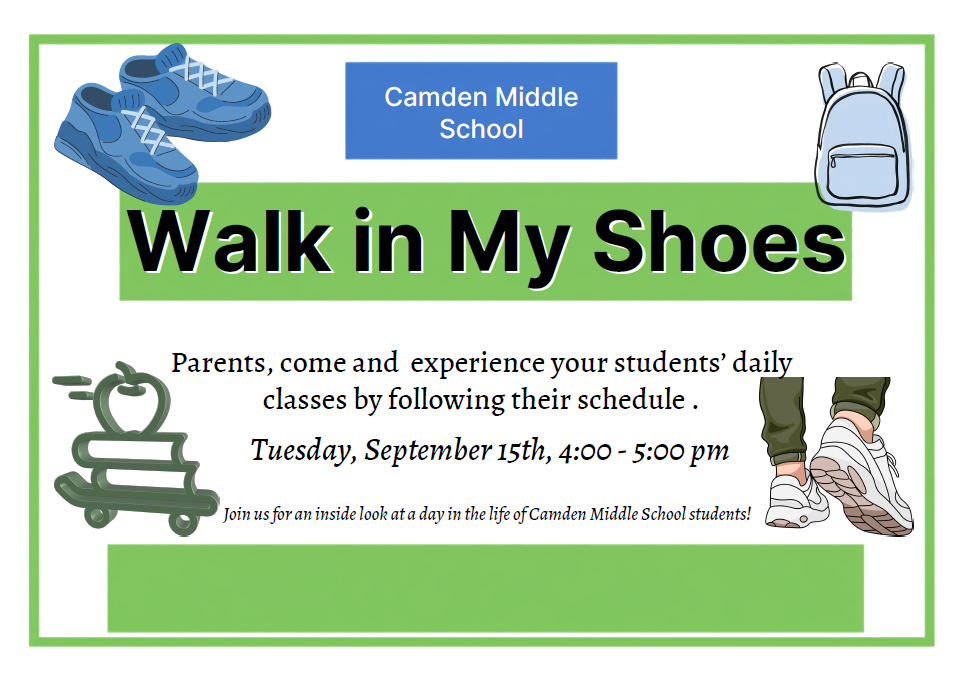 Camden Middle School

Walk in My Shoes

Parents, come and  experience your students' daily classes by following their schedule .

Tuesday, September 15th, 4:00 - 5:00 pm

Join us for an inside look at a day in the life of Camden Middle School students!